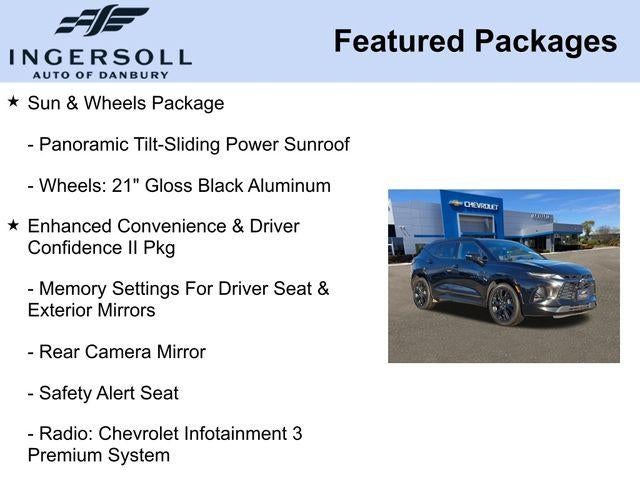 INGERSOLL
AUTO OF DANBURY

Featured Packages

★ Sun & Wheels Package

- Panoramic Tilt-Sliding Power Sunroof

- Wheels: 21" Gloss Black Aluminum

★ Enhanced Convenience & Driver Confidence II Pkg

- Memory Settings For Driver Seat & Exterior Mirrors

- Rear Camera Mirror

- Safety Alert Seat

- Radio: Chevrolet Infotainment 3 Premium System

CHEVROLET